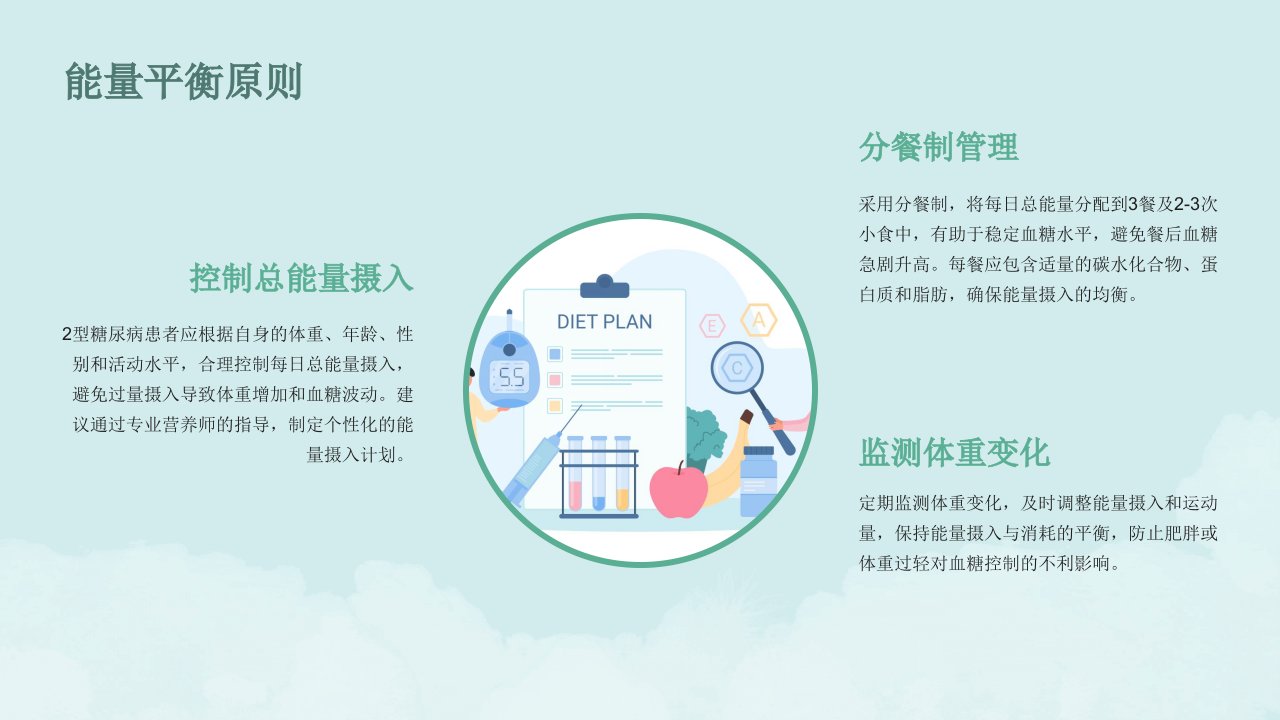 能量平衡原则

控制总能量摄入

2型糖尿病患者应根据自身的体重、年龄、性别和活动水平，合理控制每日总能量摄入，避免过量摄入导致体重增加和血糖波动。建议通过专业营养师的指导，制定个性化的能量摄入计划。

DIET PLAN

5.5

E

A

C

分餐制管理

采用分餐制，将每日总能量分配到3餐及2-3次小食中，有助于稳定血糖水平，避免餐后血糖急剧升高。每餐应包含适量的碳水化合物、蛋白质和脂肪，确保能量摄入的均衡。

监测体重变化

定期监测体重变化，及时调整能量摄入和运动量，保持能量摄入与消耗的平衡，防止肥胖或体重过轻对血糖控制的不利影响。